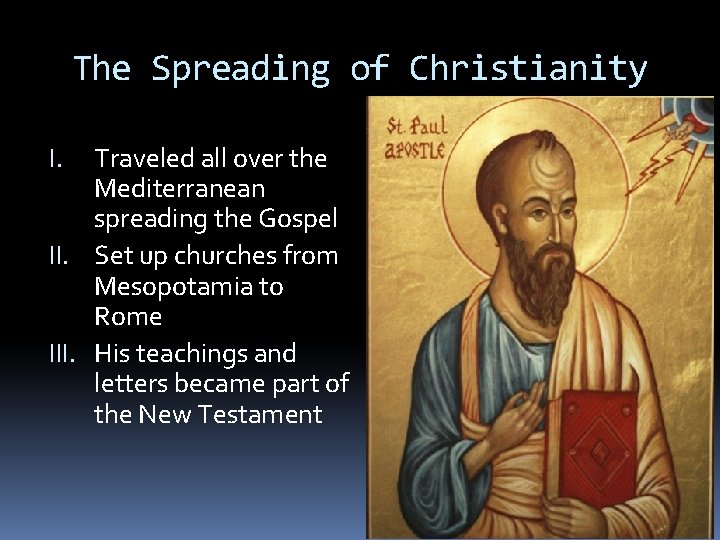 The Spreading of Christianity

I. Traveled all over the Mediterranean spreading the Gospel

II. Set up churches from Mesopotamia to Rome

III. His teachings and letters became part of the New Testament

St. Paul
APOSTLE